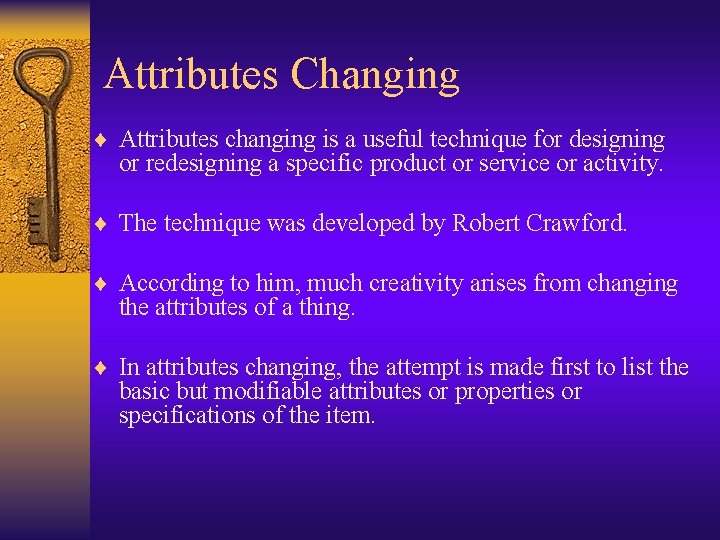 Attributes Changing

♦ Attributes changing is a useful technique for designing or redesigning a specific product or service or activity.

♦ The technique was developed by Robert Crawford.

♦ According to him, much creativity arises from changing the attributes of a thing.

♦ In attributes changing, the attempt is made first to list the basic but modifiable attributes or properties or specifications of the item.